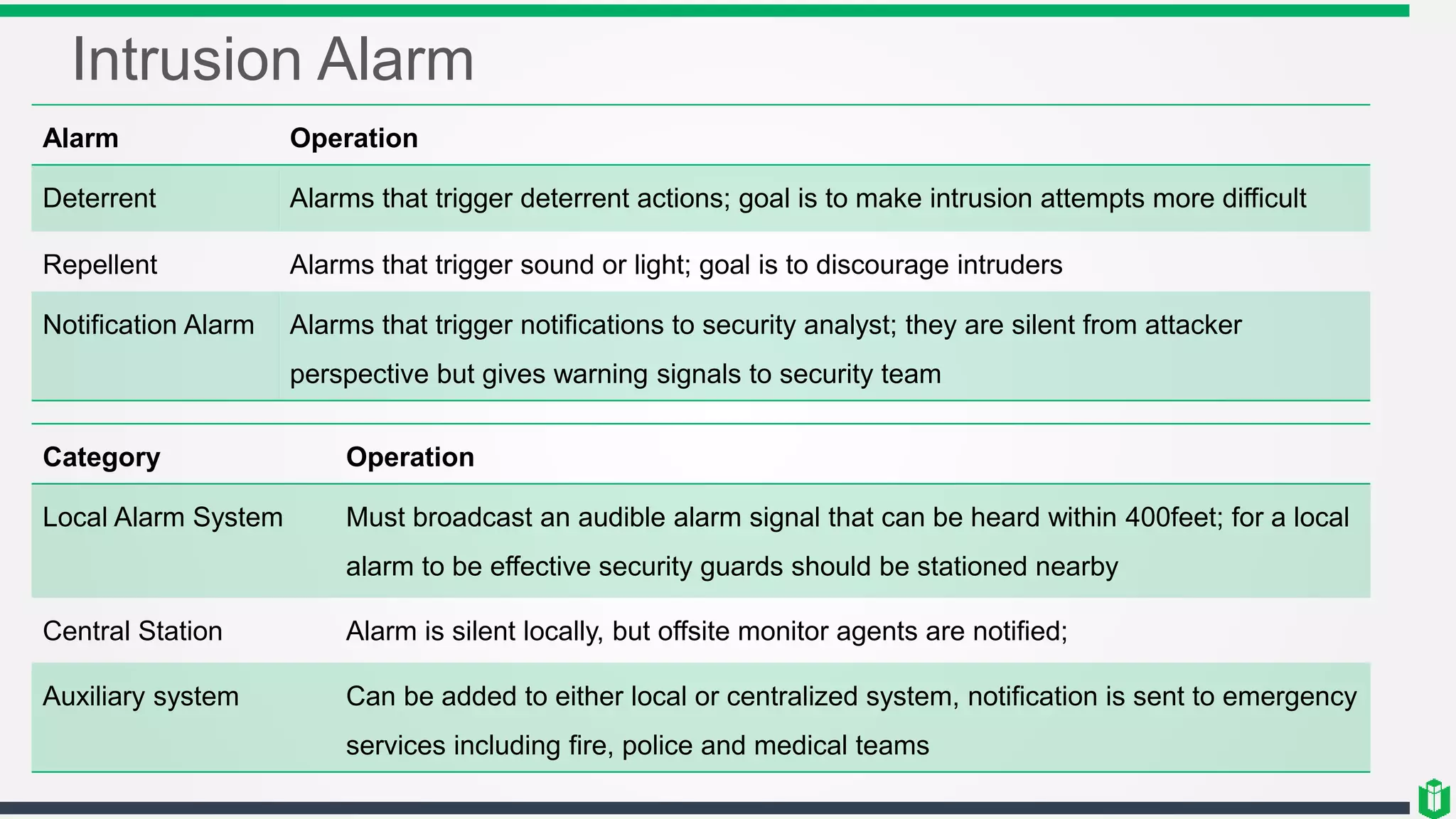 Intrusion Alarm

| Alarm | Operation |
|---|---|
| Deterrent | Alarms that trigger deterrent actions; goal is to make intrusion attempts more difficult |
| Repellent | Alarms that trigger sound or light; goal is to discourage intruders |
| Notification Alarm | Alarms that trigger notifications to security analyst; they are silent from attacker perspective but gives warning signals to security team |

| Category | Operation |
|---|---|
| Local Alarm System | Must broadcast an audible alarm signal that can be heard within 400feet; for a local alarm to be effective security guards should be stationed nearby |
| Central Station | Alarm is silent locally, but offsite monitor agents are notified; |
| Auxiliary system | Can be added to either local or centralized system, notification is sent to emergency services including fire, police and medical teams |